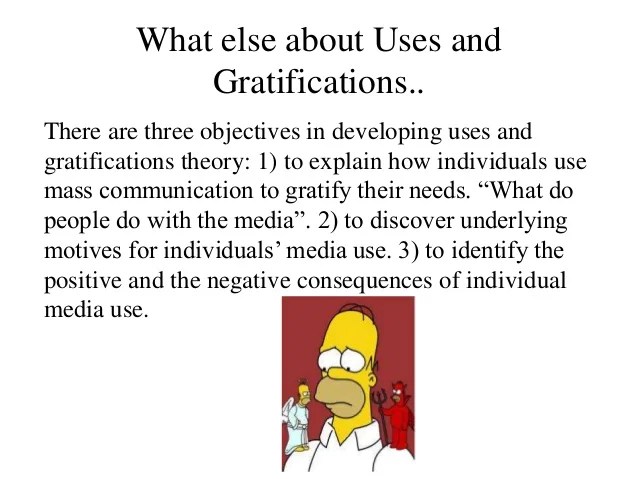 What else about Uses and Gratifications..

There are three objectives in developing uses and gratifications theory: 1) to explain how individuals use mass communication to gratify their needs. “What do people do with the media”. 2) to discover underlying motives for individuals’ media use. 3) to identify the positive and the negative consequences of individual media use.